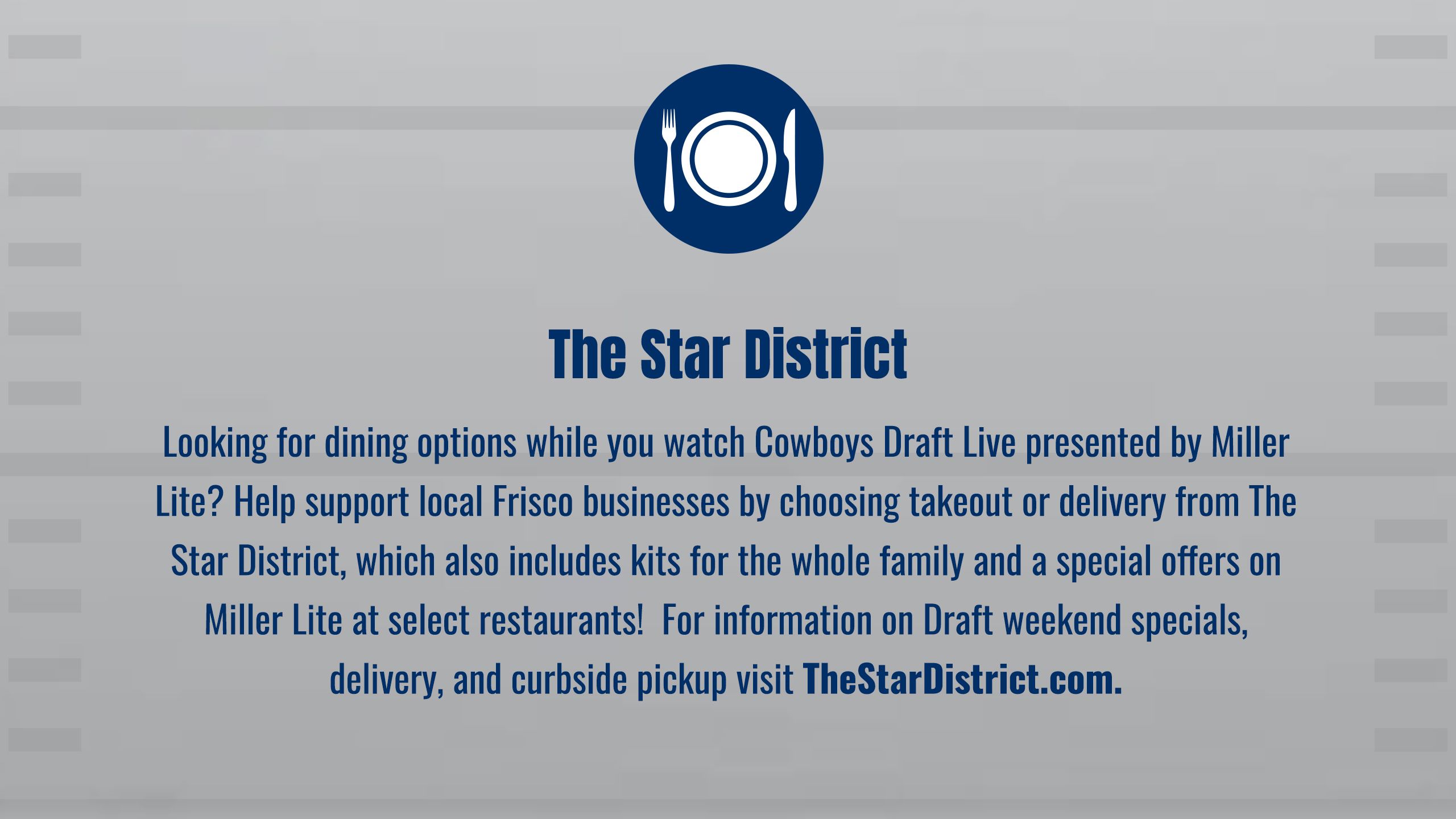 The Star District

Looking for dining options while you watch Cowboys Draft Live presented by Miller Lite? Help support local Frisco businesses by choosing takeout or delivery from The Star District, which also includes kits for the whole family and a special offers on Miller Lite at select restaurants!  For information on Draft weekend specials, delivery, and curbside pickup visit TheStarDistrict.com.